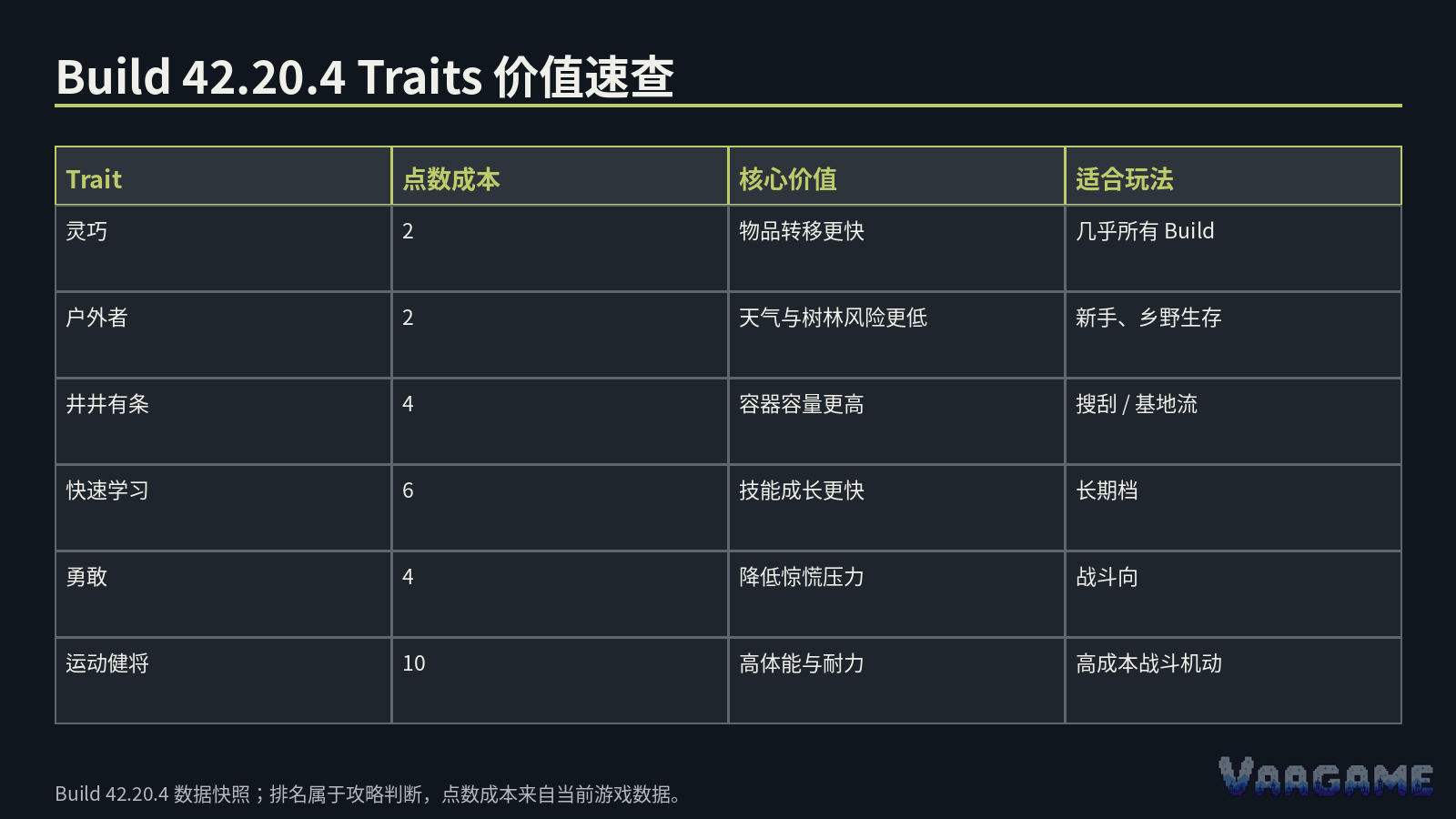 Build 42.20.4 Traits 价值速查

| Trait | 点数成本 | 核心价值 | 适合玩法 |
|---|---|---|---|
| 灵巧 | 2 | 物品转移更快 | 几乎所有 Build |
| 户外者 | 2 | 天气与树林风险更低 | 新手、乡野生存 |
| 井井有条 | 4 | 容器容量更高 | 搜刮 / 基地流 |
| 快速学习 | 6 | 技能成长更快 | 长期档 |
| 勇敢 | 4 | 降低惊慌压力 | 战斗向 |
| 运动健将 | 10 | 高体能与耐力 | 高成本战斗机动 |

Build 42.20.4 数据快照；排名属于攻略判断，点数成本来自当前游戏数据。

VARGAME